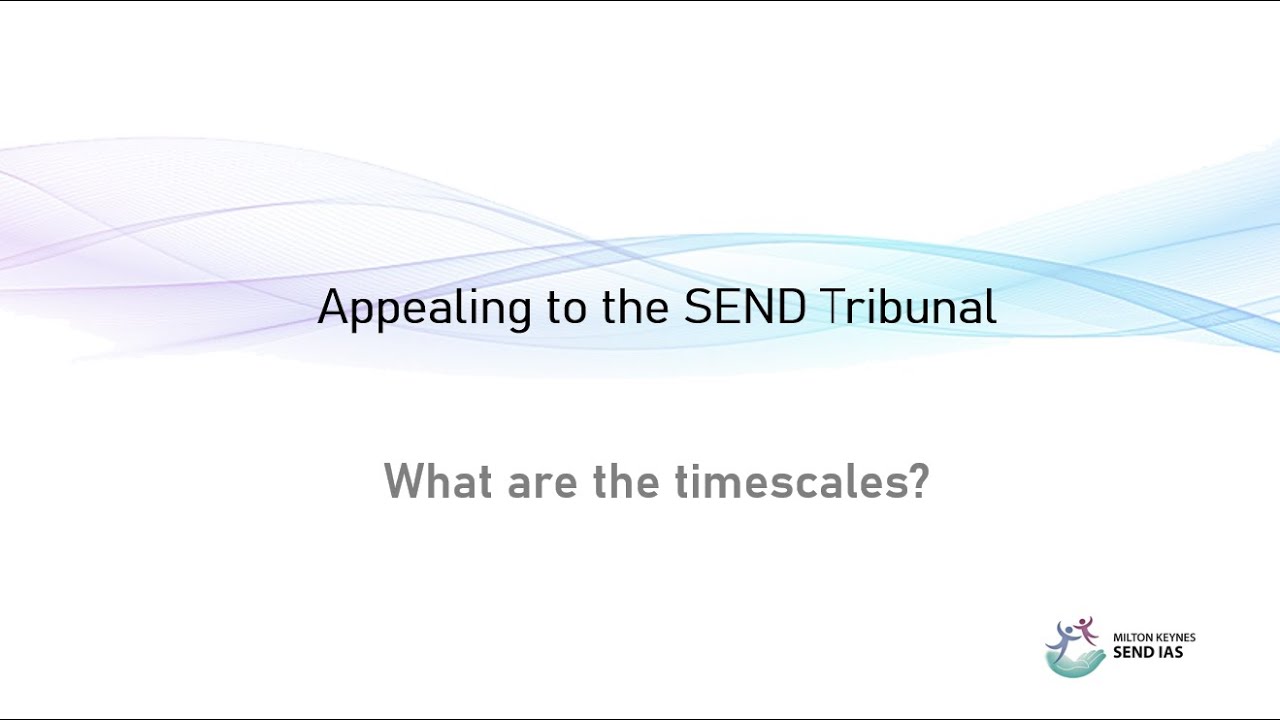 Appealing to the SEND Tribunal

What are the timescales?

MILTON KEYNES
SEND IAS